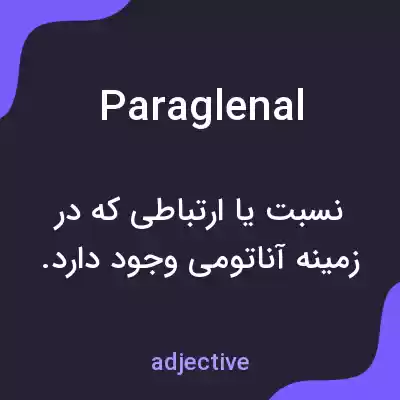 Paraglenal

نسبت یا ارتباطی که در زمینه آناتومی وجود دارد.

adjective